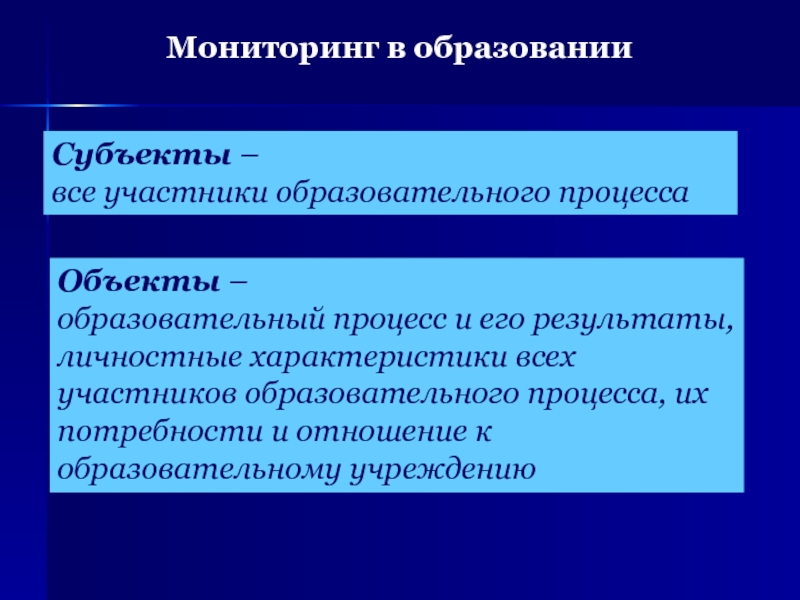 Мониторинг в образовании

Субъекты –
все участники образовательного процесса

Объекты –
образовательный процесс и его результаты, личностные характеристики всех участников образовательного процесса, их потребности и отношение к образовательному учреждению